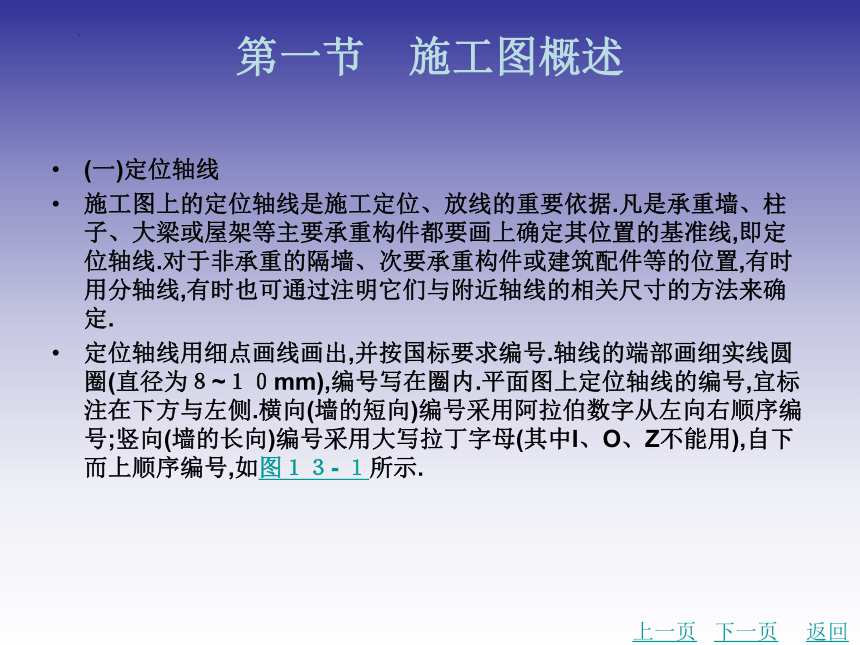 第一节　施工图概述

• (一)定位轴线

• 施工图上的定位轴线是施工定位、放线的重要依据.凡是承重墙、柱子、大梁或屋架等主要承重构件都要画上确定其位置的基准线,即定位轴线.对于非承重的隔墙、次要承重构件或建筑配件等的位置,有时用分轴线,有时也可通过注明它们与附近轴线的相关尺寸的方法来确定.

• 定位轴线用细点画线画出,并按国标要求编号.轴线的端部画细实线圆圈(直径为８~１０mm),编号写在圈内.平面图上定位轴线的编号,宜标注在下方与左侧.横向(墙的短向)编号采用阿拉伯数字从左向右顺序编号;竖向(墙的长向)编号采用大写拉丁字母(其中I、O、Z不能用),自下而上顺序编号,如图１３-１所示.

上一页　下一页　返回